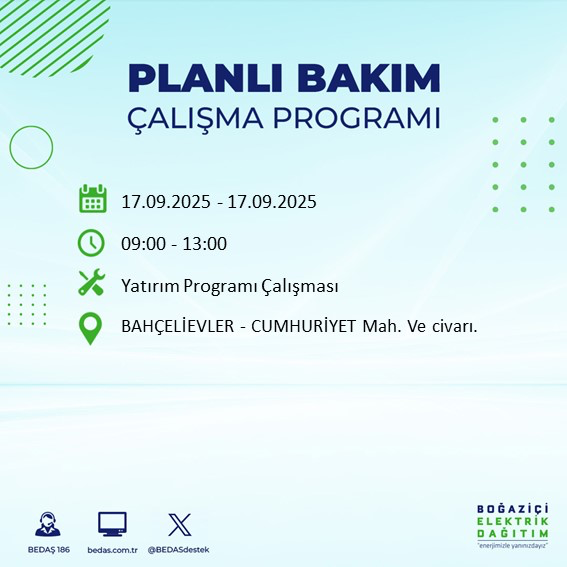 PLANLI BAKIM
ÇALIŞMA PROGRAMI

17.09.2025 - 17.09.2025

09:00 - 13:00

Yatırım Programı Çalışması

BAHÇELİEVLER - CUMHURİYET Mah. Ve civarı.

BEDAŞ 186

bedas.com.tr

@BEDASdestek

BOĞAZİÇİ
ELEKTRİK
DAĞITIM
"enerjimizle yanınızdayız"